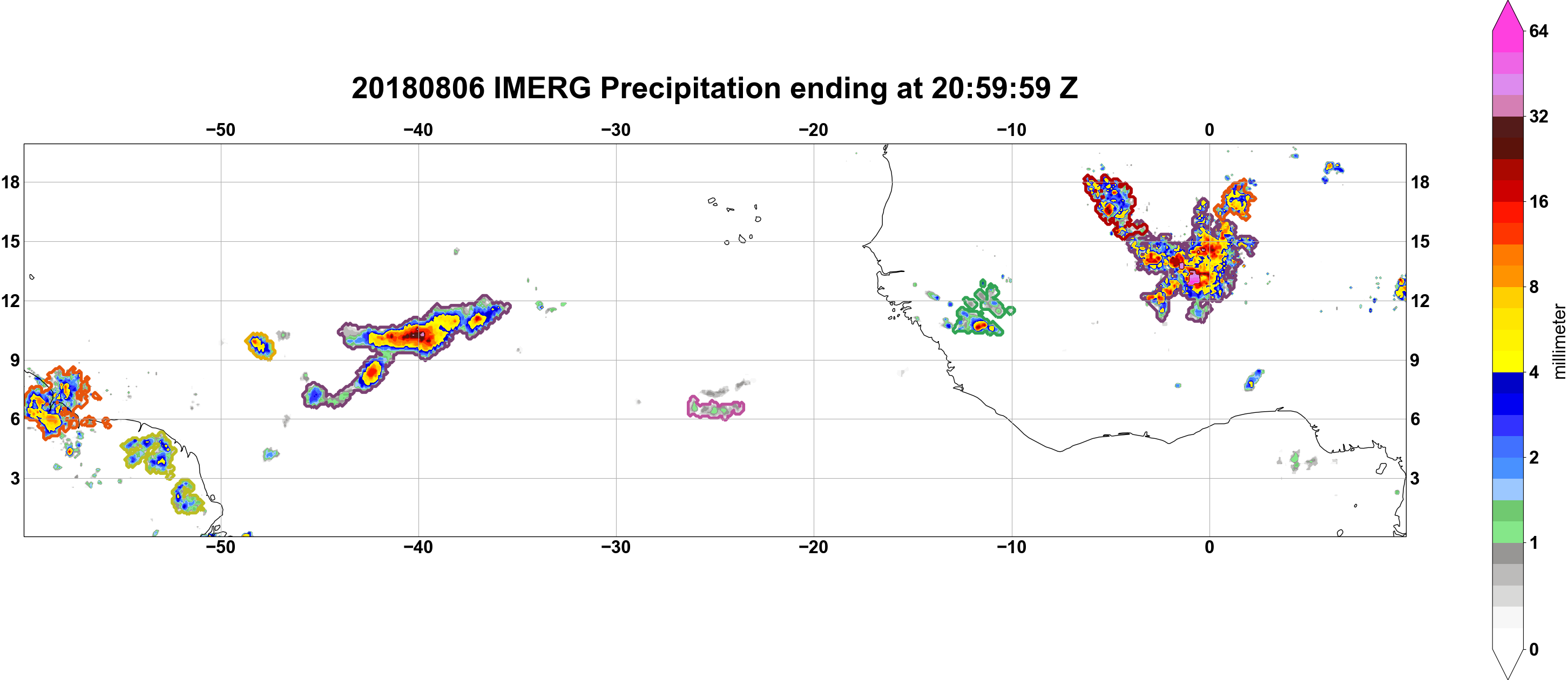 20180806 IMERG Precipitation ending at 20:59:59 Z

−50 −40 −30 −20 −10 0

18
15
12
9
6
3

18
15
12
9
6
3

−50 −40 −30 −20 −10 0

64
32
16
8
4
2
1
0
millimeter